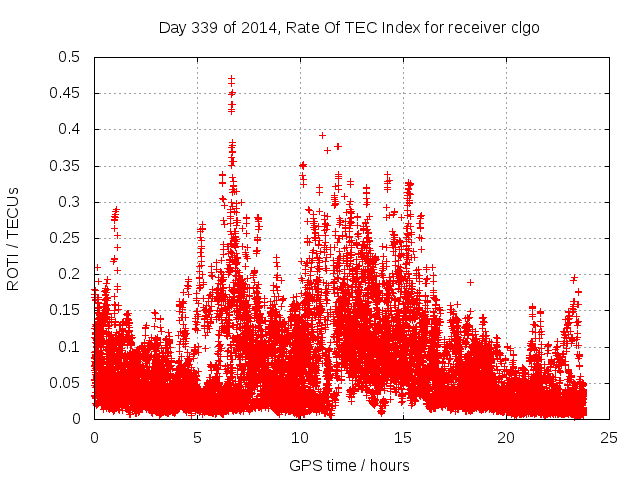 Day 339 of 2014, Rate Of TEC Index for receiver clgo

ROTI / TECUs

0.5
0.45
0.4
0.35
0.3
0.25
0.2
0.15
0.1
0.05
0

0
5
10
15
20
25

GPS time / hours